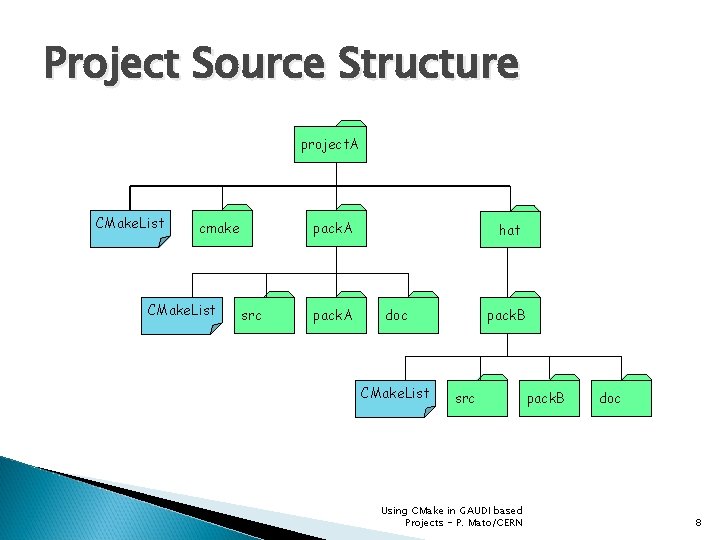 Project Source Structure

projectA

CMakeList

cmake

packA

hat

CMakeList

src

packA

doc

packB

CMakeList

src

packB

doc

Using CMake in GAUDI based Projects - P. Mato/CERN

8